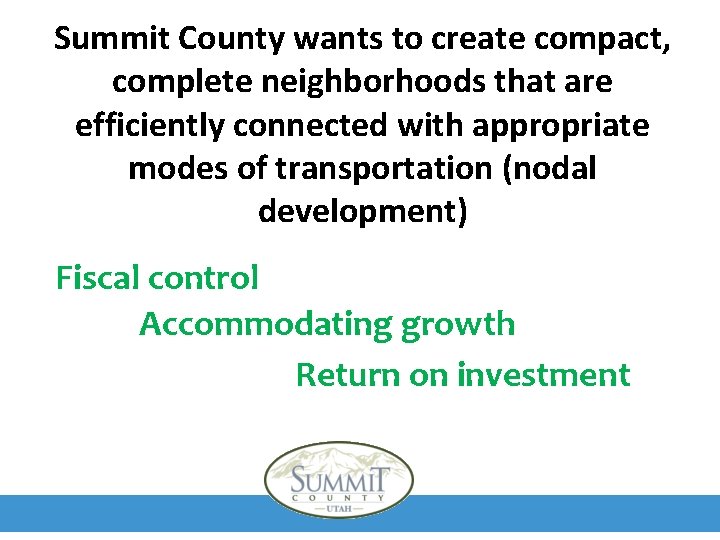 Summit County wants to create compact, complete neighborhoods that are efficiently connected with appropriate modes of transportation (nodal development)

Fiscal control

Accommodating growth

Return on investment

SUMMIT
COUNTY
UTAH